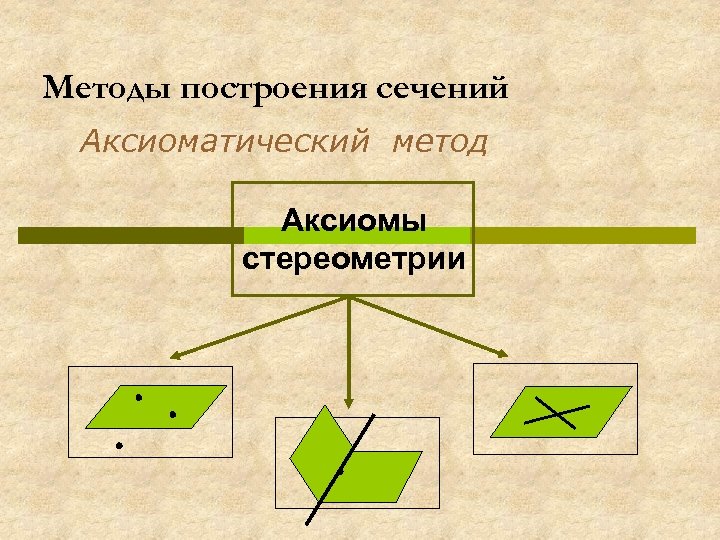 Методы построения сечений

Аксиоматический метод

Аксиомы стереометрии